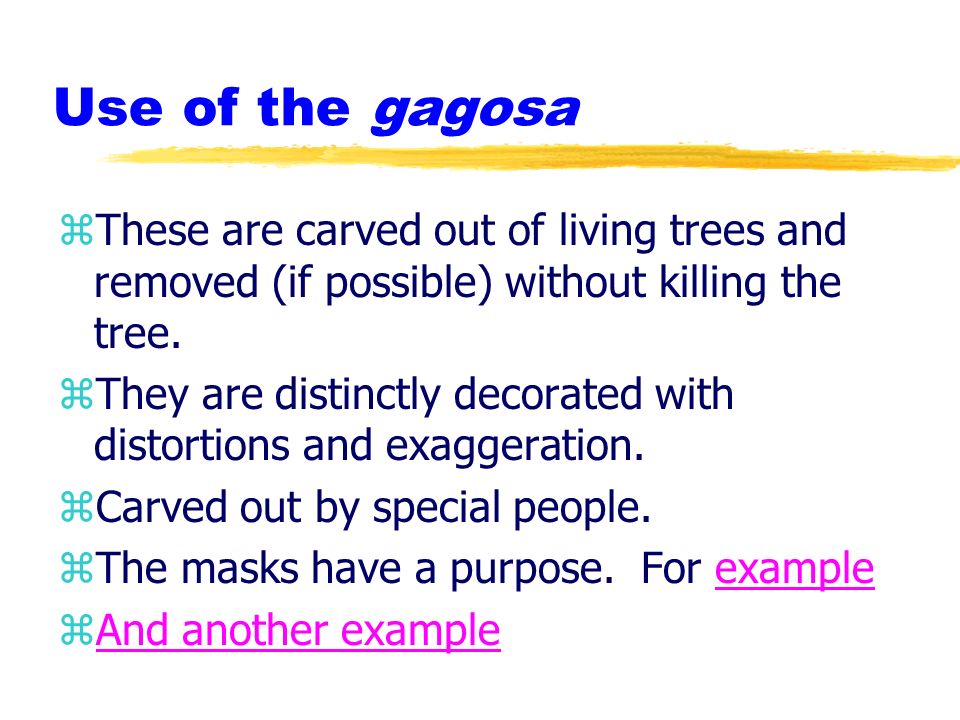 Use of the gagosa

⌘These are carved out of living trees and removed (if possible) without killing the tree.

⌘They are distinctly decorated with distortions and exaggeration.

⌘Carved out by special people.

⌘The masks have a purpose. For example

⌘And another example